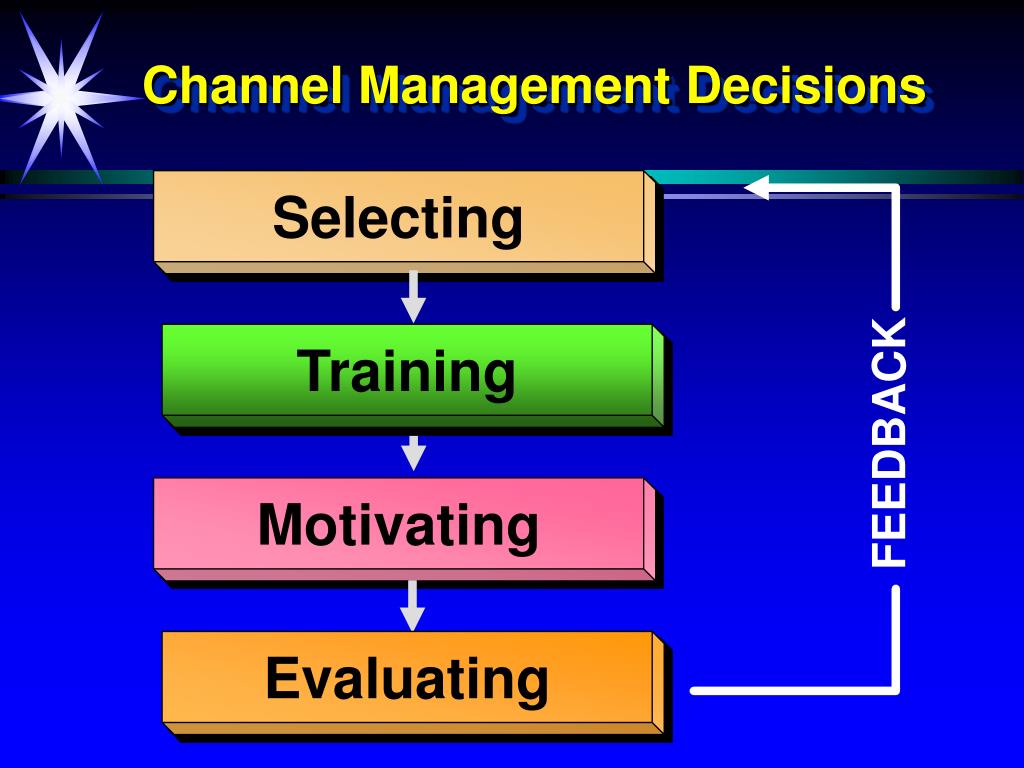 Channel Management Decisions

Selecting

Training

Motivating

Evaluating

FEEDBACK